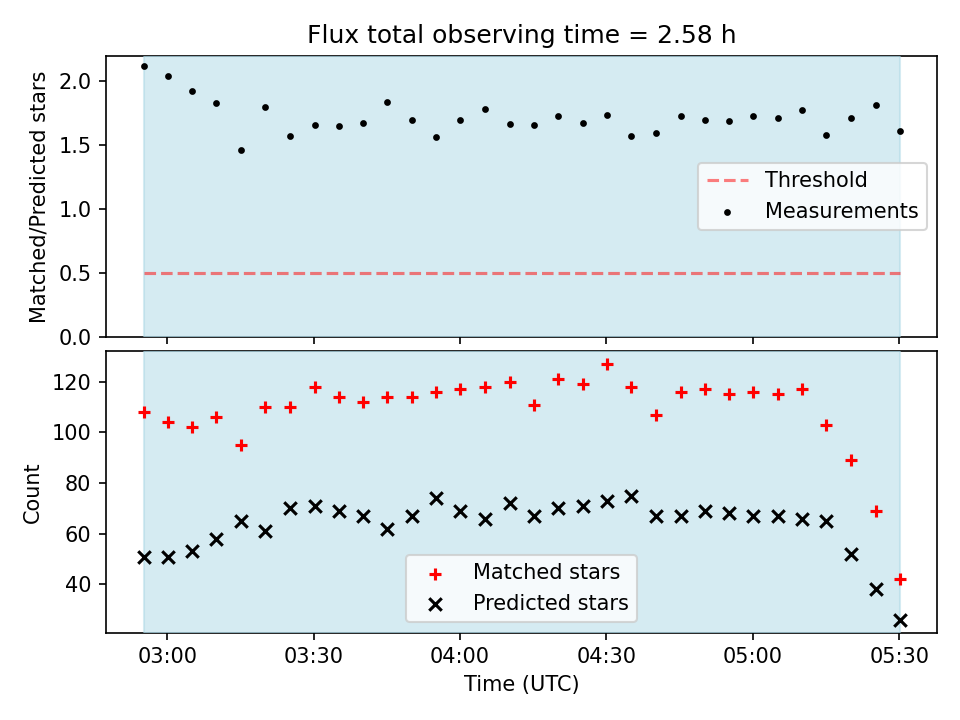 Flux total observing time = 2.58 h

Matched/Predicted stars

2.0
1.5
1.0
0.5
0.0

Threshold
Measurements

Count

120
100
80
60
40

Matched stars
Predicted stars

03:00
03:30
04:00
04:30
05:00
05:30

Time (UTC)